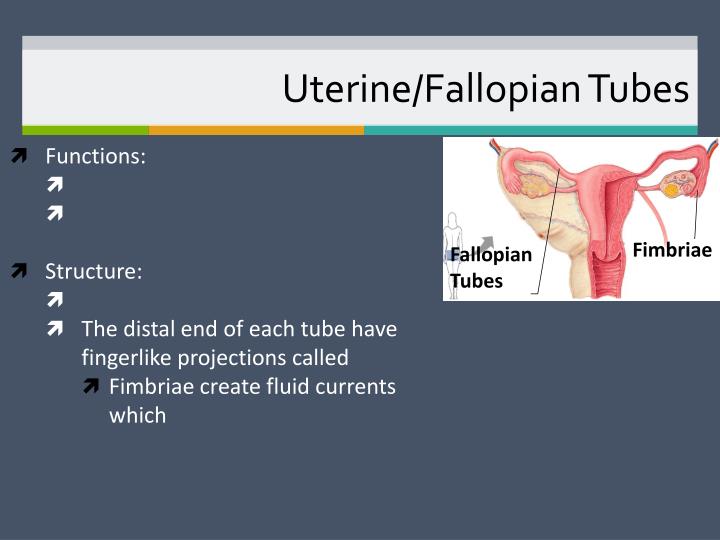 Uterine/Fallopian Tubes

Functions:

Structure:

The distal end of each tube have fingerlike projections called

Fimbriae create fluid currents which

Fallopian Tubes

Fimbriae